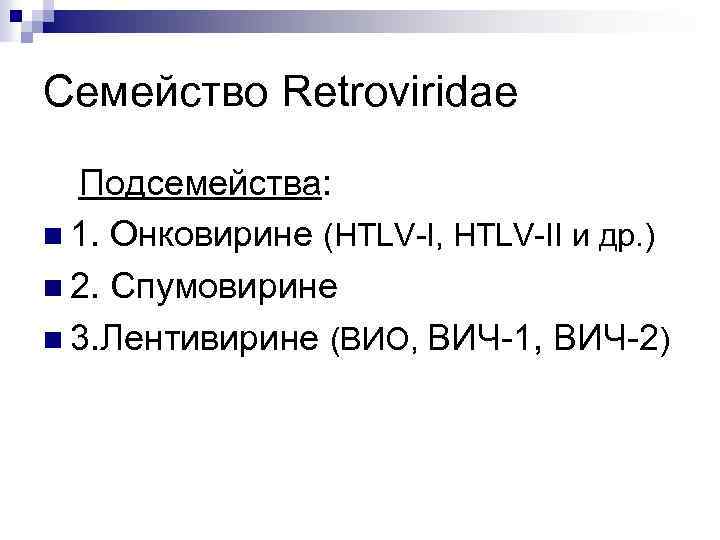 Семейство Retroviridae

Подсемейства:

1. Онковирине (HTLV-I, HTLV-II и др.)
2. Спумовирине
3.Лентивирине (ВИО, ВИЧ-1, ВИЧ-2)